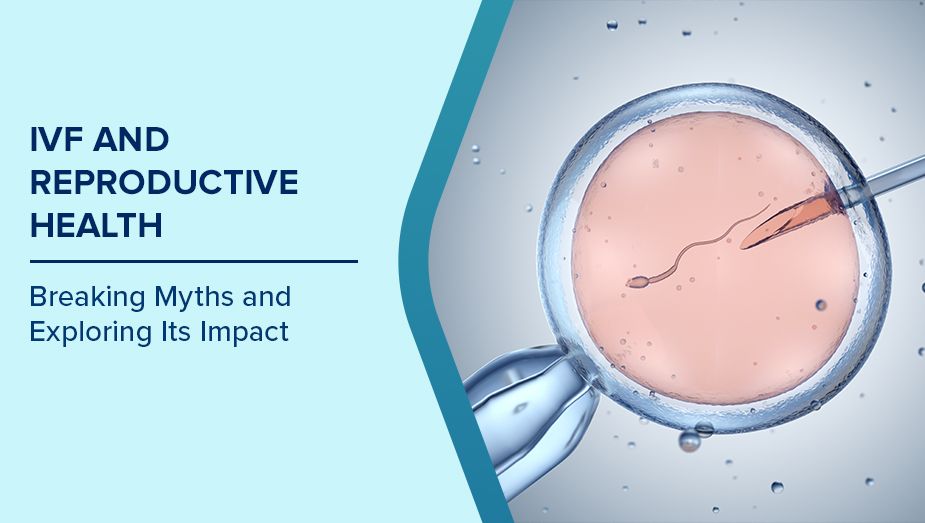 IVF AND REPRODUCTIVE HEALTH

Breaking Myths and Exploring Its Impact